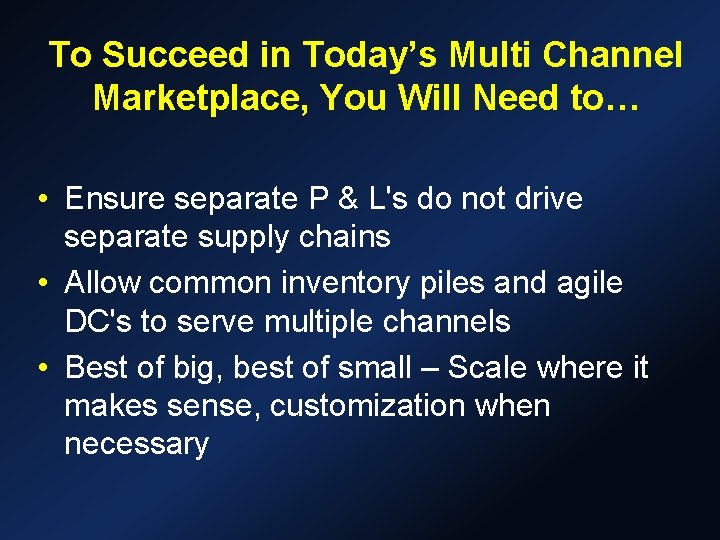 To Succeed in Today's Multi Channel Marketplace, You Will Need to…

• Ensure separate P & L's do not drive separate supply chains
• Allow common inventory piles and agile DC's to serve multiple channels
• Best of big, best of small – Scale where it makes sense, customization when necessary